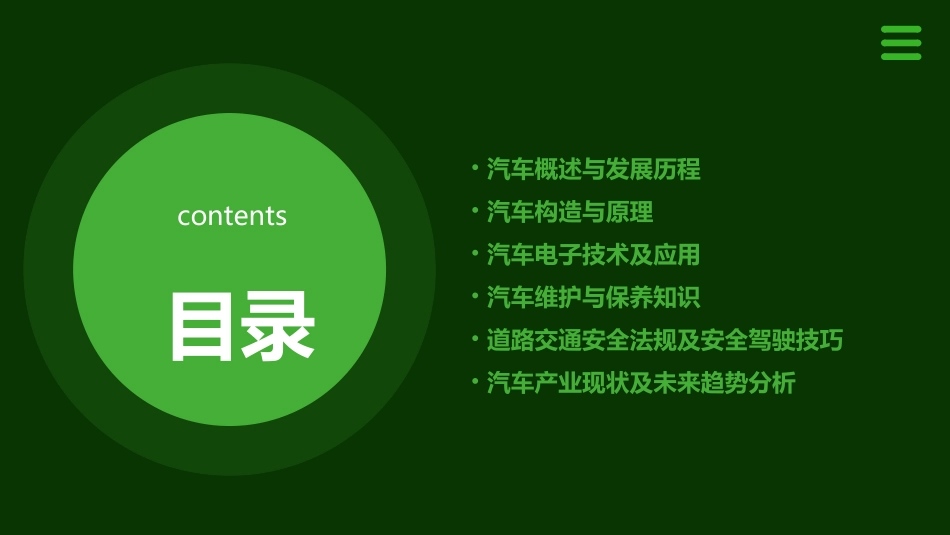 contents

目录

• 汽车概述与发展历程
• 汽车构造与原理
• 汽车电子技术及应用
• 汽车维护与保养知识
• 道路交通安全法规及安全驾驶技巧
• 汽车产业现状及未来趋势分析